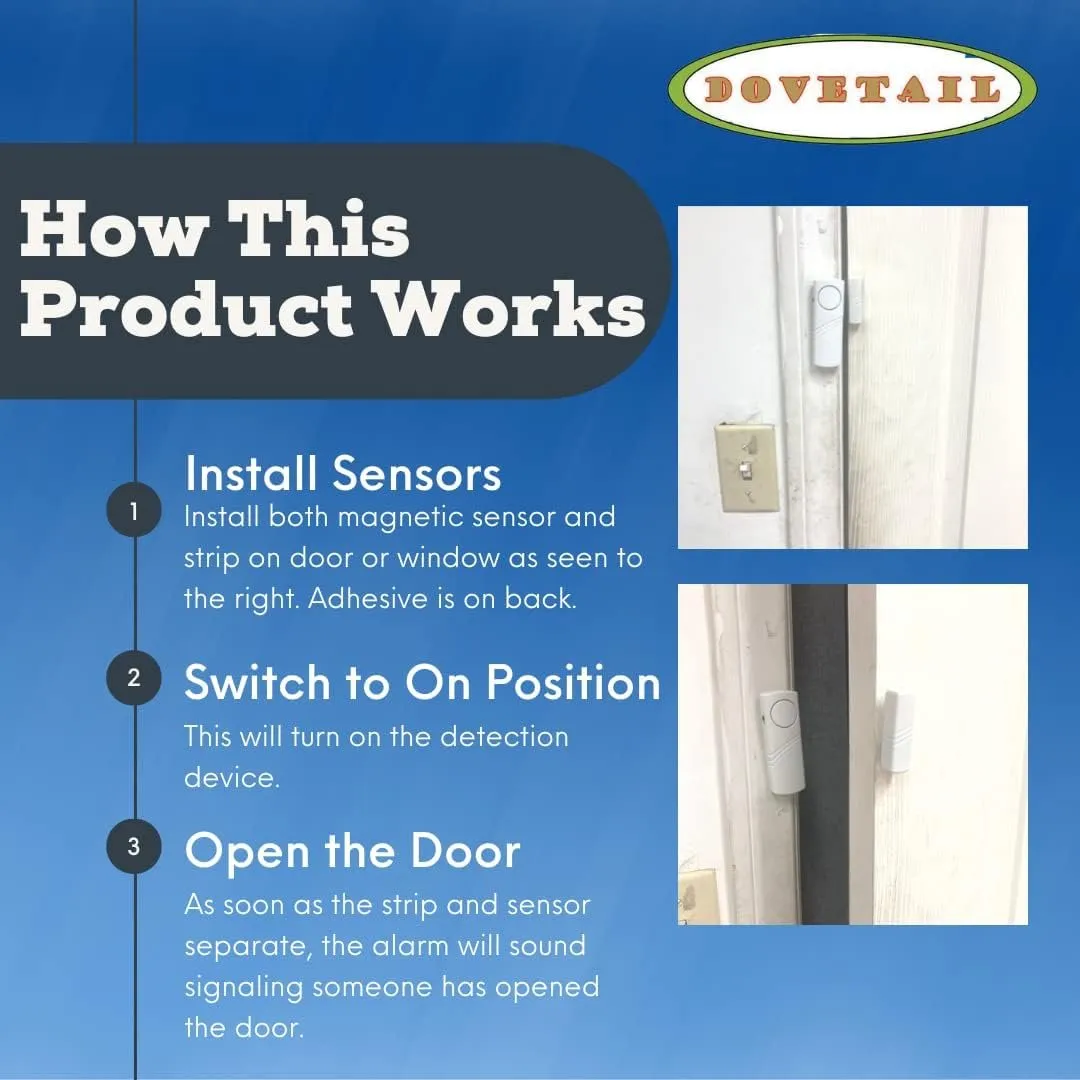 DOVETAIL

How This Product Works

1
Install Sensors
Install both magnetic sensor and strip on door or window as seen to the right. Adhesive is on back.

2
Switch to On Position
This will turn on the detection device.

3
Open the Door
As soon as the strip and sensor separate, the alarm will sound signaling someone has opened the door.